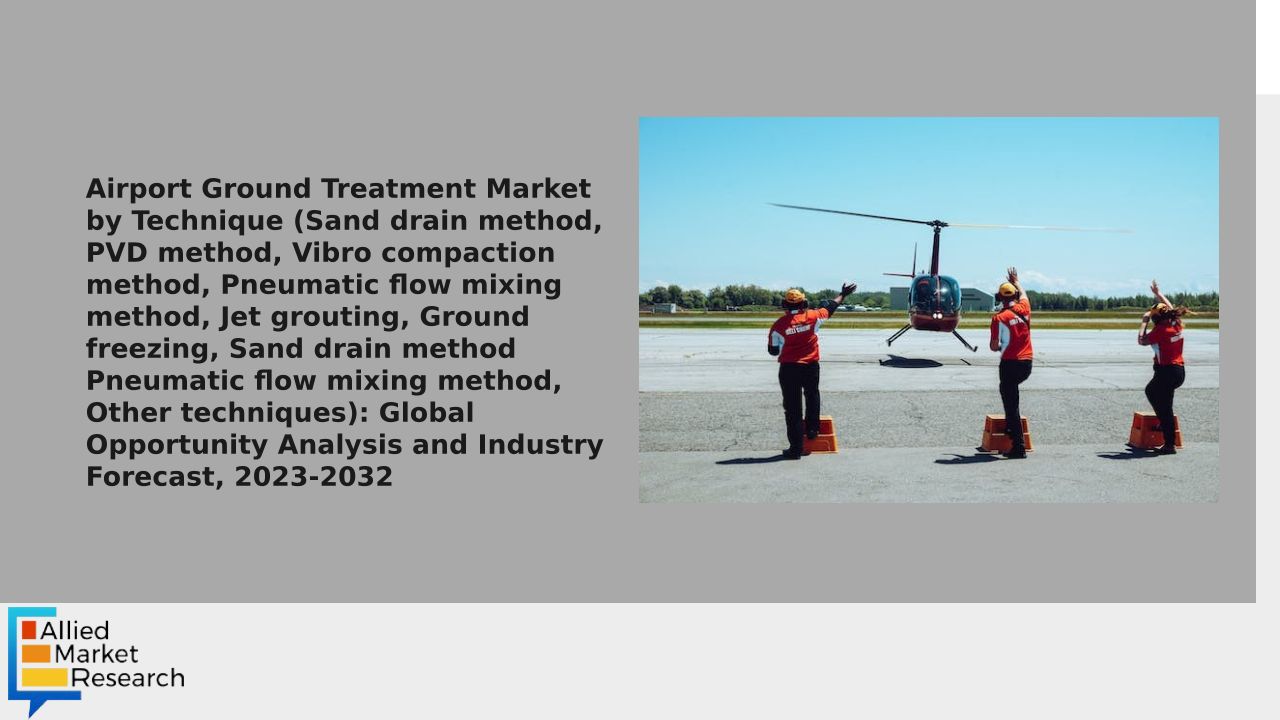 Airport Ground Treatment Market by Technique (Sand drain method, PVD method, Vibro compaction method, Pneumatic flow mixing method, Jet grouting, Ground freezing, Sand drain method Pneumatic flow mixing method, Other techniques): Global Opportunity Analysis and Industry Forecast, 2023-2032

Allied Market Research